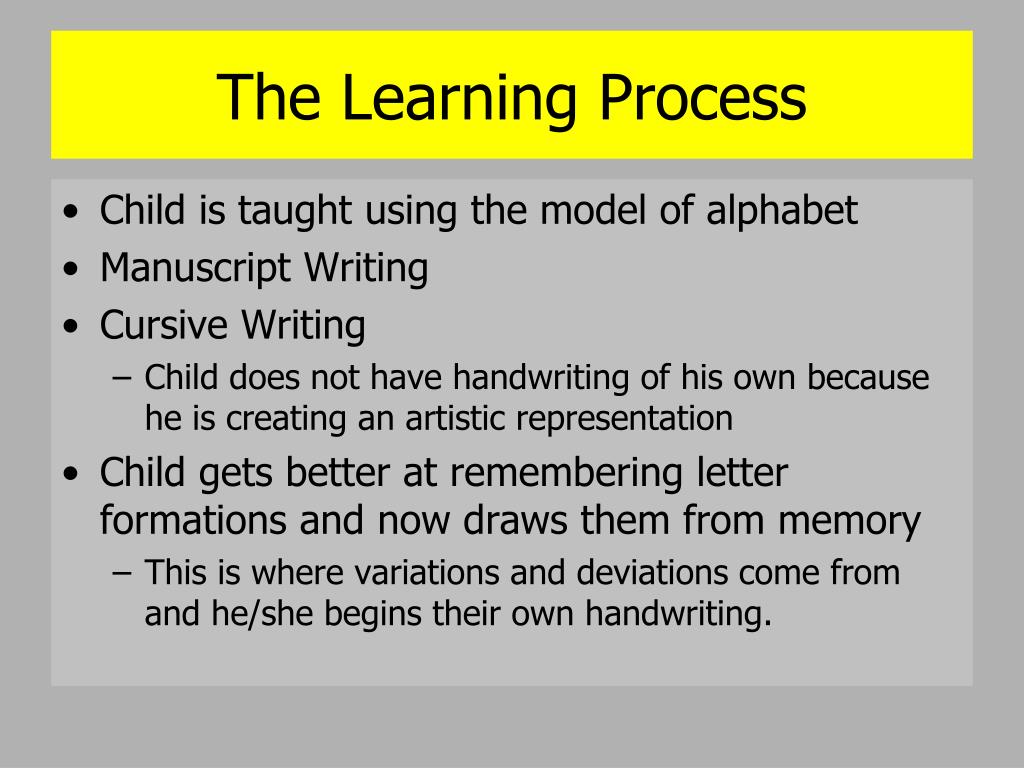 The Learning Process

• Child is taught using the model of alphabet
• Manuscript Writing
• Cursive Writing
– Child does not have handwriting of his own because he is creating an artistic representation
• Child gets better at remembering letter formations and now draws them from memory
– This is where variations and deviations come from and he/she begins their own handwriting.